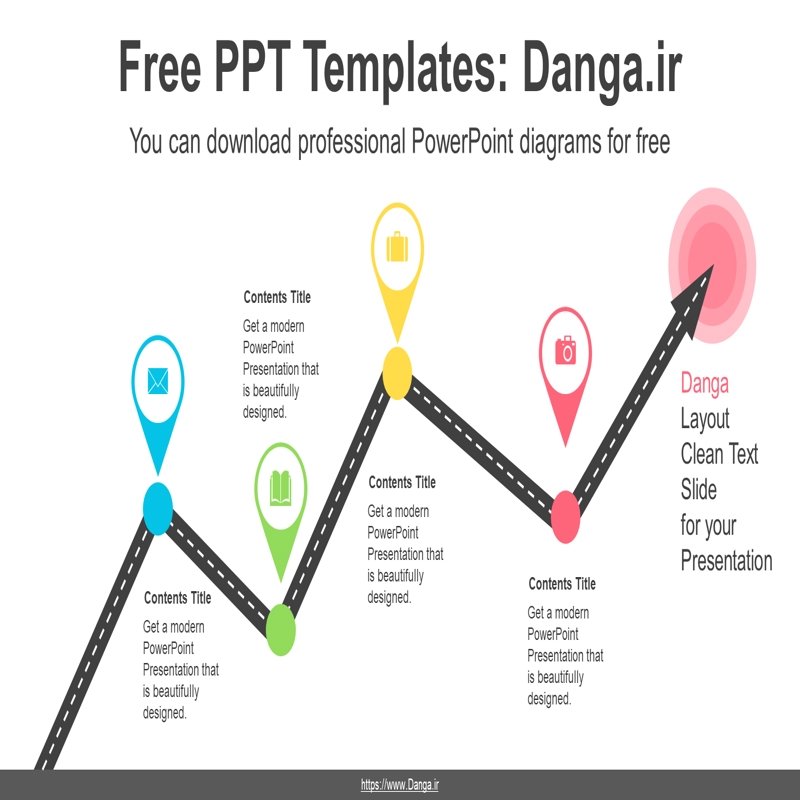 Free PPT Templates: Danga.ir

You can download professional PowerPoint diagrams for free

Contents Title
Get a modern PowerPoint Presentation that is beautifully designed.

Contents Title
Get a modern PowerPoint Presentation that is beautifully designed.

Contents Title
Get a modern PowerPoint Presentation that is beautifully designed.

Contents Title
Get a modern PowerPoint Presentation that is beautifully designed.

Danga
Layout
Clean Text
Slide
for your
Presentation

https://www.Danga.ir